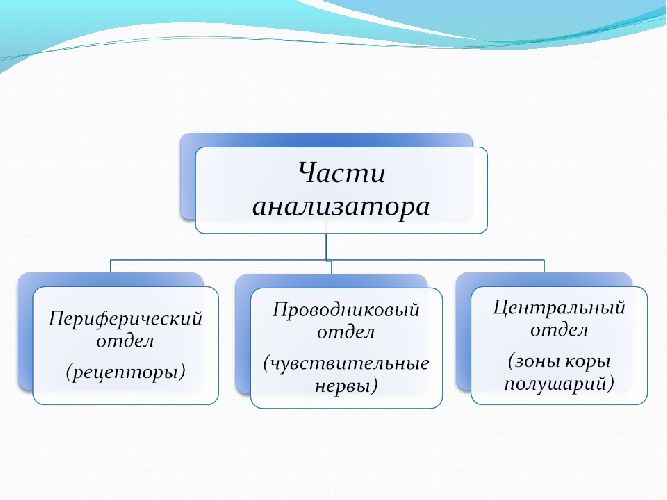 Части анализатора

Периферический отдел (рецепторы)

Проводниковый отдел (чувствительные нервы)

Центральный отдел (зоны коры полушарий)